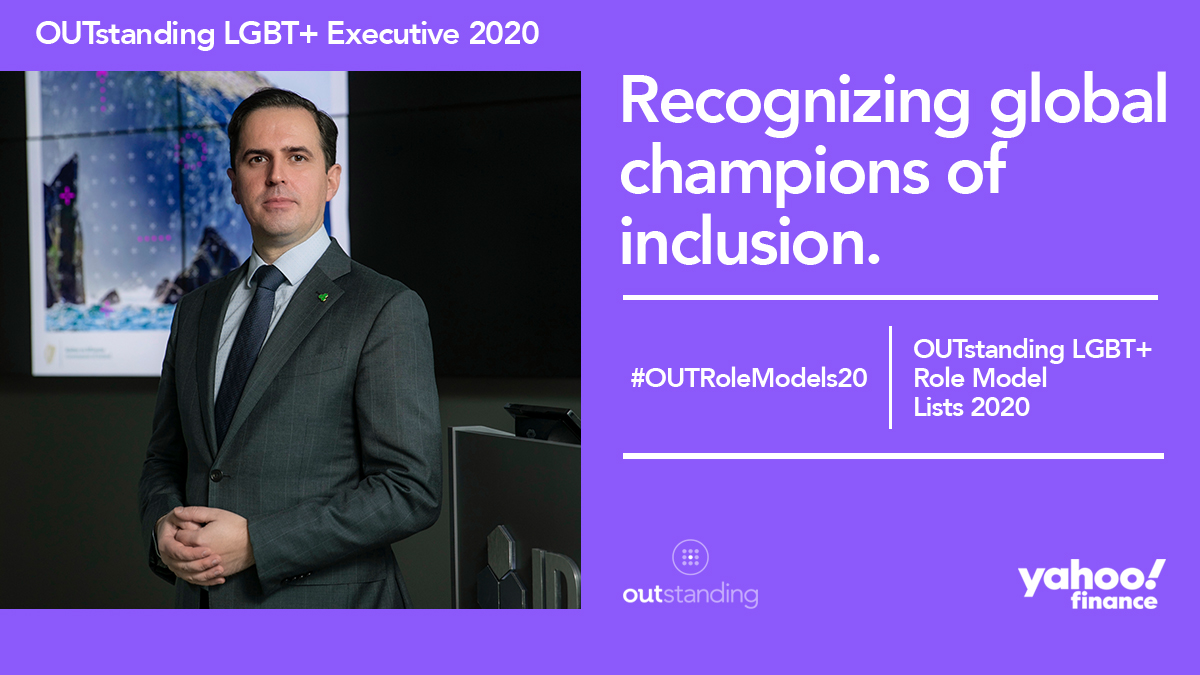 OUTstanding LGBT+ Executive 2020

Recognizing global champions of inclusion.

#OUTRoleModels20

OUTstanding LGBT+ Role Model Lists 2020

outstanding

yahoo! finance